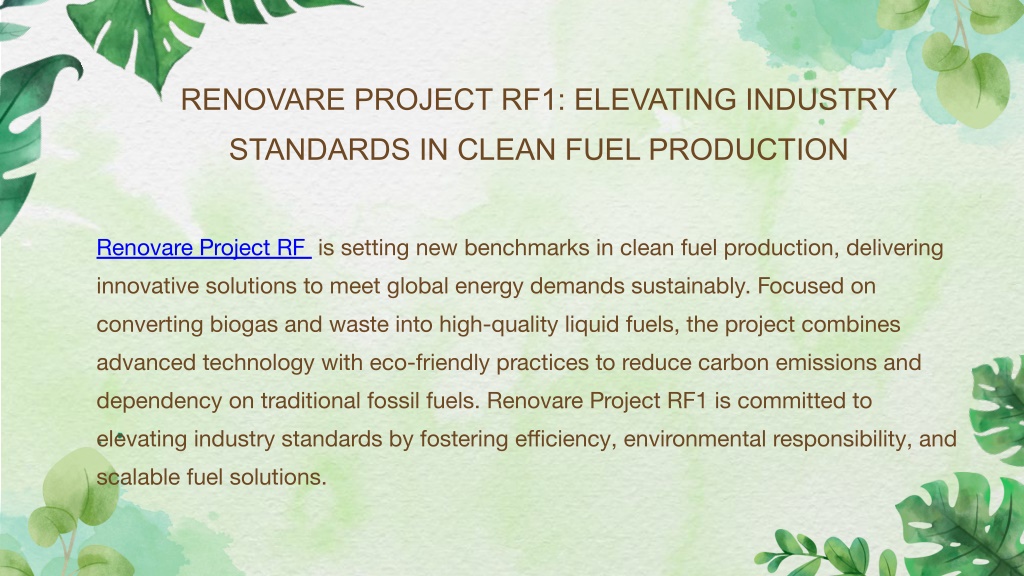 RENOVARE PROJECT RF1: ELEVATING INDUSTRY STANDARDS IN CLEAN FUEL PRODUCTION

Renovare Project RF is setting new benchmarks in clean fuel production, delivering innovative solutions to meet global energy demands sustainably. Focused on converting biogas and waste into high-quality liquid fuels, the project combines advanced technology with eco-friendly practices to reduce carbon emissions and dependency on traditional fossil fuels. Renovare Project RF1 is committed to elevating industry standards by fostering efficiency, environmental responsibility, and scalable fuel solutions.